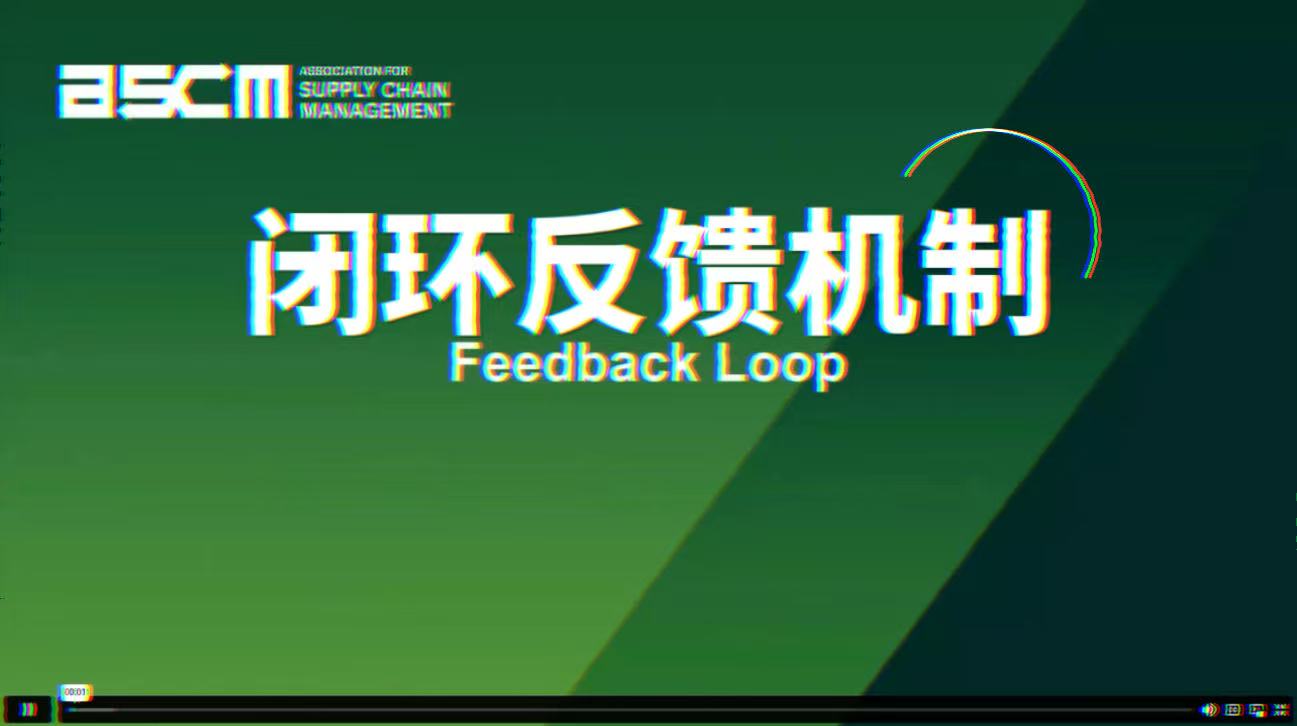 ascm ASSOCIATION FOR SUPPLY CHAIN MANAGEMENT

闭环反馈机制
Feedback Loop

00:01